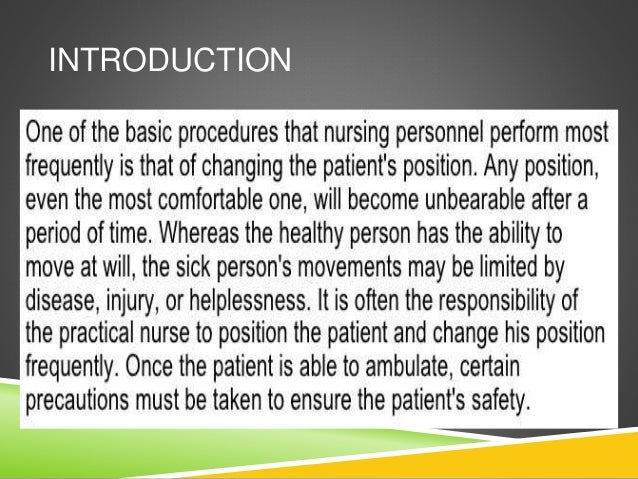 INTRODUCTION

One of the basic procedures that nursing personnel perform most frequently is that of changing the patient's position. Any position, even the most comfortable one, will become unbearable after a period of time. Whereas the healthy person has the ability to move at will, the sick person's movements may be limited by disease, injury, or helplessness. It is often the responsibility of the practical nurse to position the patient and change his position frequently. Once the patient is able to ambulate, certain precautions must be taken to ensure the patient's safety.